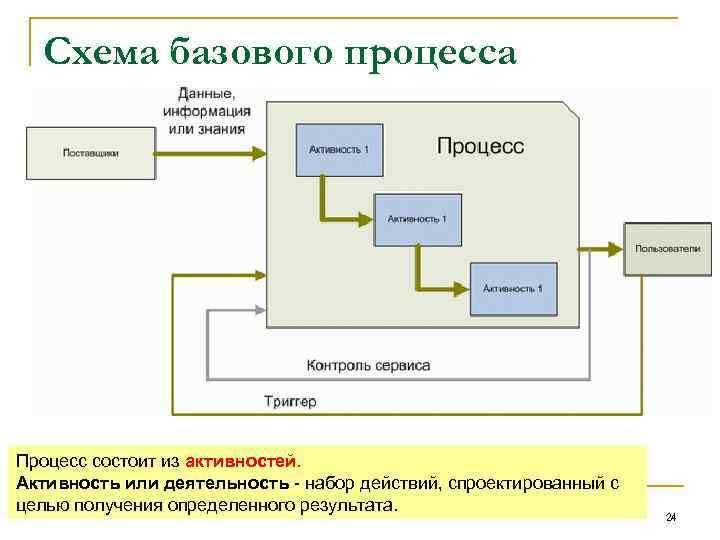 Схема базового процесса

Данные, информация или знания

Поставщики

Процесс

Активность 1

Активность 1

Активность 1

Пользователи

Контроль сервиса

Триггер

Процесс состоит из активностей.
Активность или деятельность - набор действий, спроектированный с целью получения определенного результата.

24